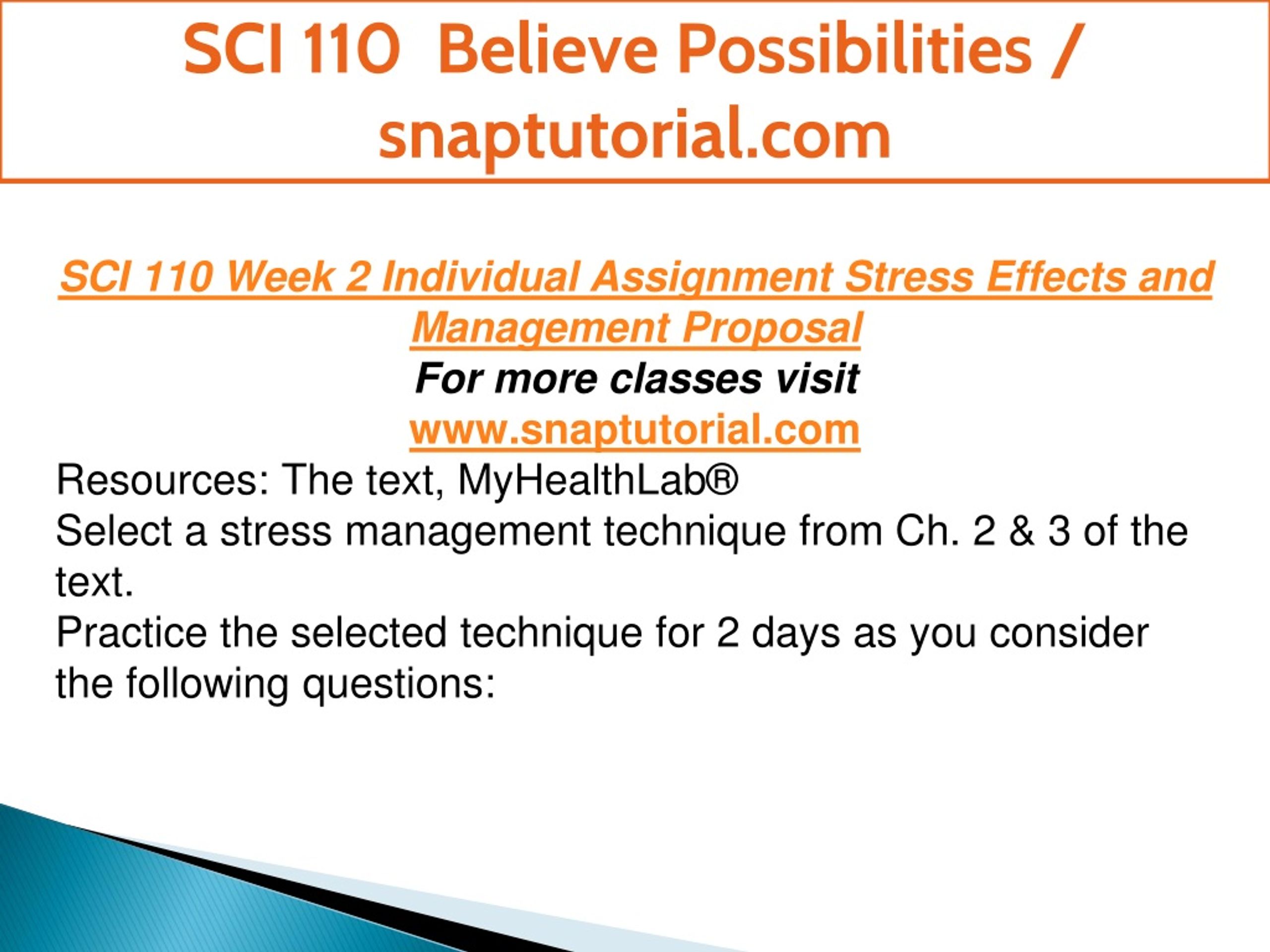 SCI 110 Believe Possibilities / snaptutorial.com

SCI 110 Week 2 Individual Assignment Stress Effects and Management Proposal

For more classes visit

www.snaptutorial.com

Resources: The text, MyHealthLab®

Select a stress management technique from Ch. 2 & 3 of the text.

Practice the selected technique for 2 days as you consider the following questions: